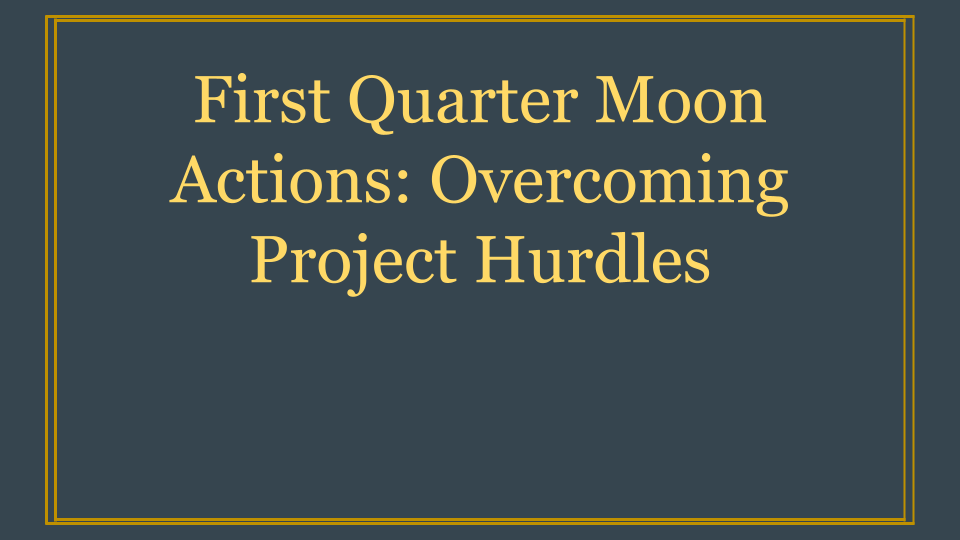 First Quarter Moon Actions: Overcoming Project Hurdles